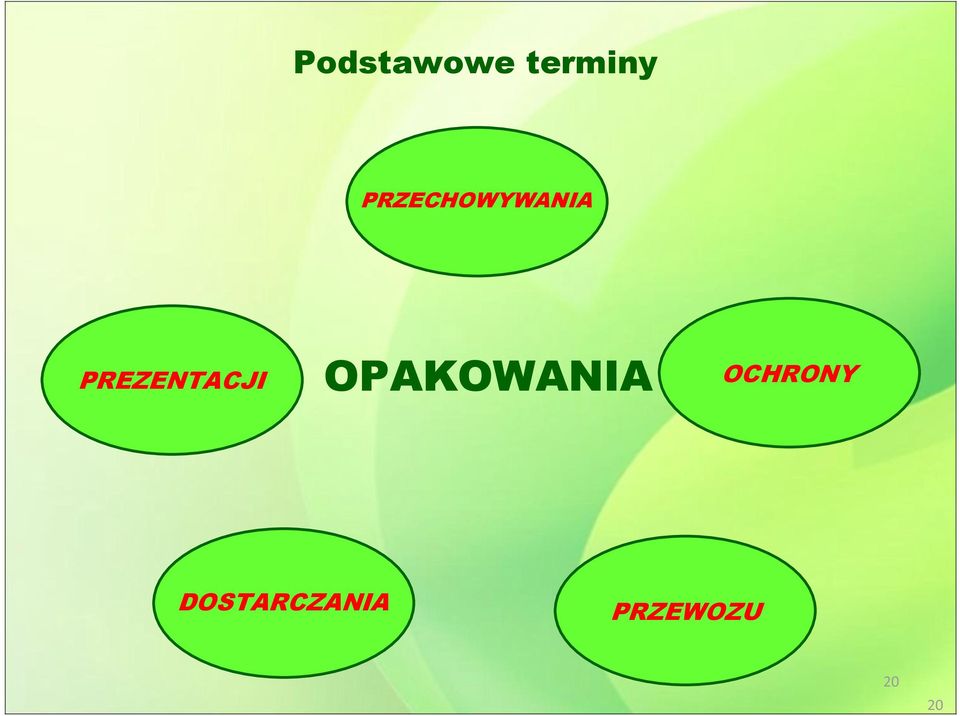 Podstawowe terminy

PRZECHOWYWANIA

PREZENTACJI

OPAKOWANIA

OCHRONY

DOSTARCZANIA

PRZEWOZU

20

20